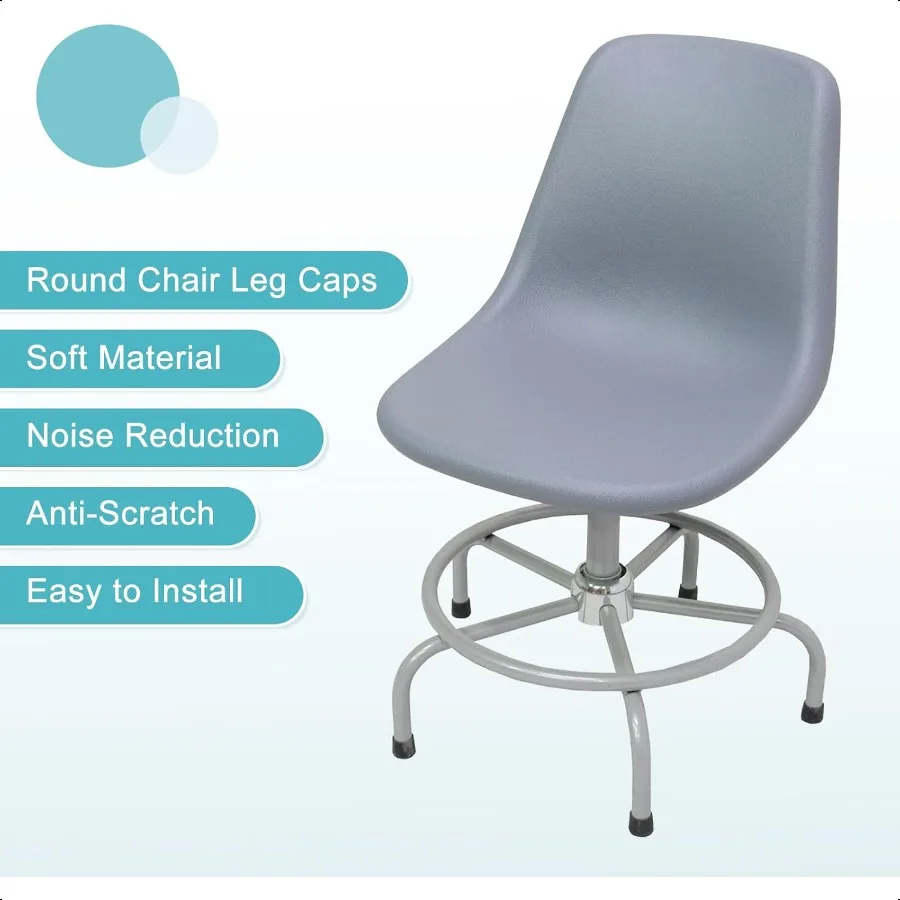 Round Chair Leg Caps

Soft Material

Noise Reduction

Anti-Scratch

Easy to Install